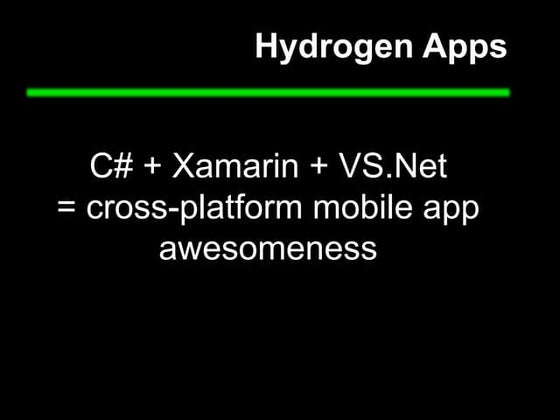 Hydrogen Apps

C# + Xamarin + VS.Net
= cross-platform mobile app awesomeness